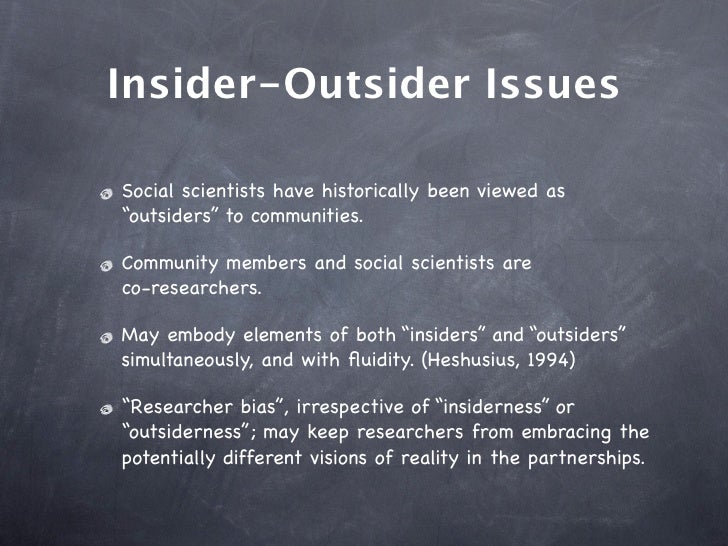 Insider-Outsider Issues

Social scientists have historically been viewed as “outsiders” to communities.

Community members and social scientists are co-researchers.

May embody elements of both “insiders” and “outsiders” simultaneously, and with fluidity. (Heshusius, 1994)

“Researcher bias”, irrespective of “insiderness” or “outsiderness”; may keep researchers from embracing the potentially different visions of reality in the partnerships.